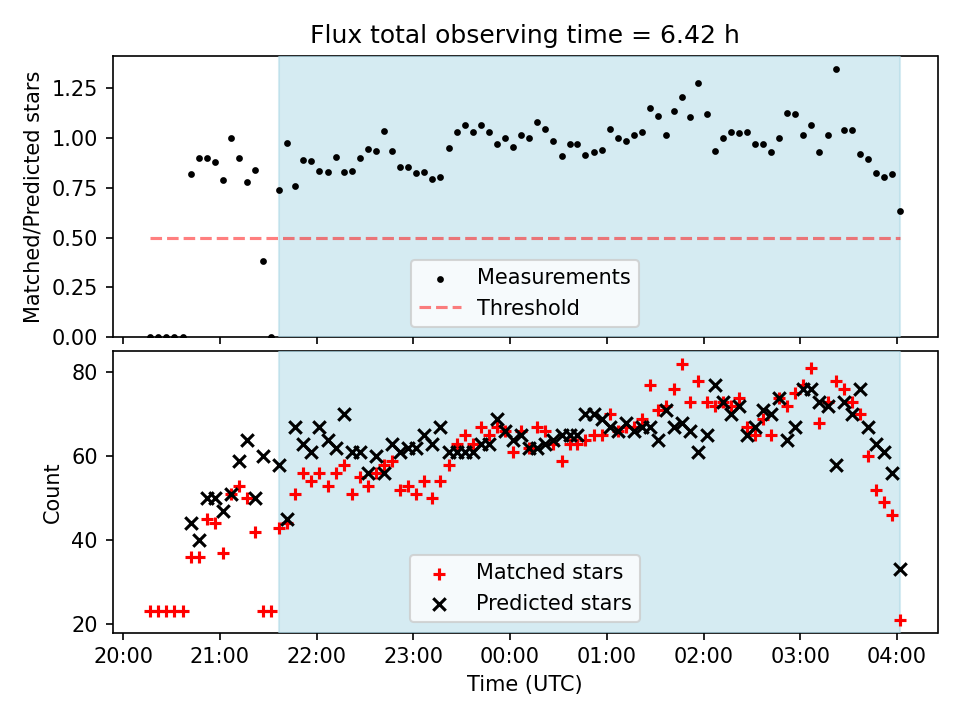 Flux total observing time = 6.42 h

Matched/Predicted stars
1.25
1.00
0.75
0.50
0.25
0.00

Measurements
Threshold

Count
80
60
40
20

Matched stars
Predicted stars

20:00 21:00 22:00 23:00 00:00 01:00 02:00 03:00 04:00
Time (UTC)